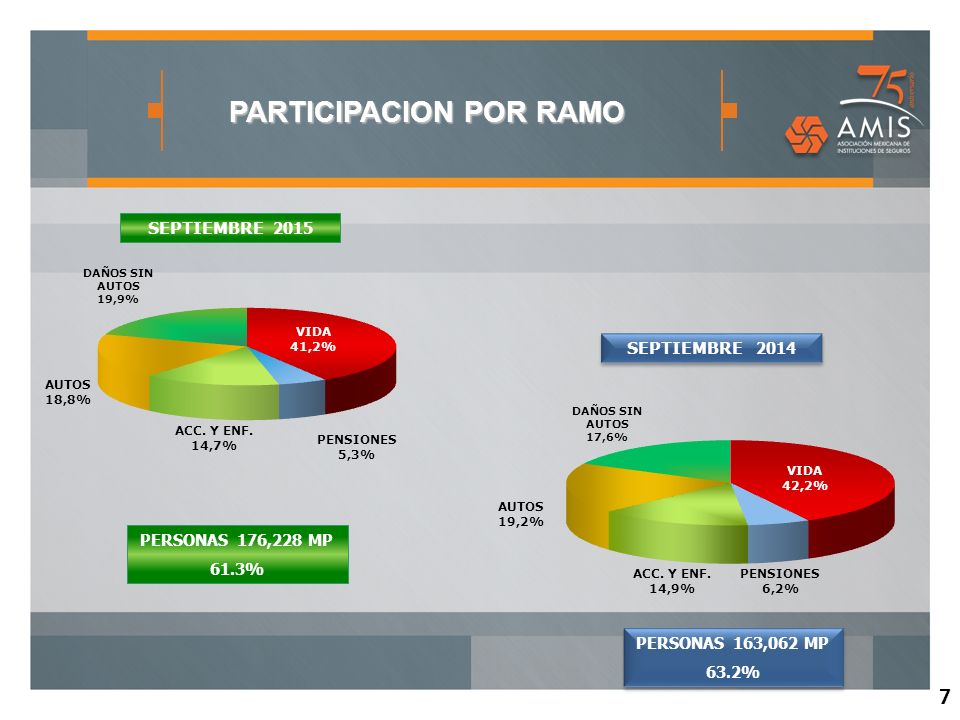 PARTICIPACION POR RAMO

75 aniversario
AMIS
ASOCIACIÓN MEXICANA DE INSTITUCIONES DE SEGUROS

SEPTIEMBRE 2015

DAÑOS SIN AUTOS 19,9%

VIDA 41,2%

AUTOS 18,8%

ACC. Y ENF. 14,7%

PENSIONES 5,3%

PERSONAS 176,228 MP
61.3%

SEPTIEMBRE 2014

DAÑOS SIN AUTOS 17,6%

VIDA 42,2%

AUTOS 19,2%

ACC. Y ENF. 14,9%

PENSIONES 6,2%

PERSONAS 163,062 MP
63.2%

7